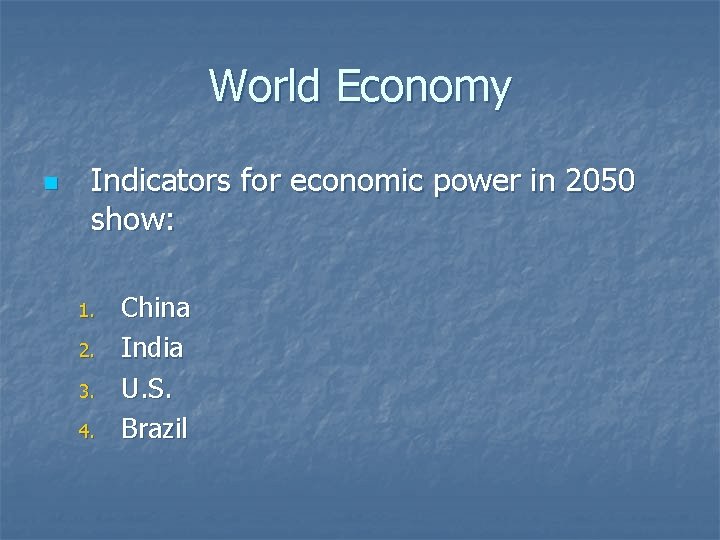 World Economy

Indicators for economic power in 2050 show:

1. China
2. India
3. U.S.
4. Brazil